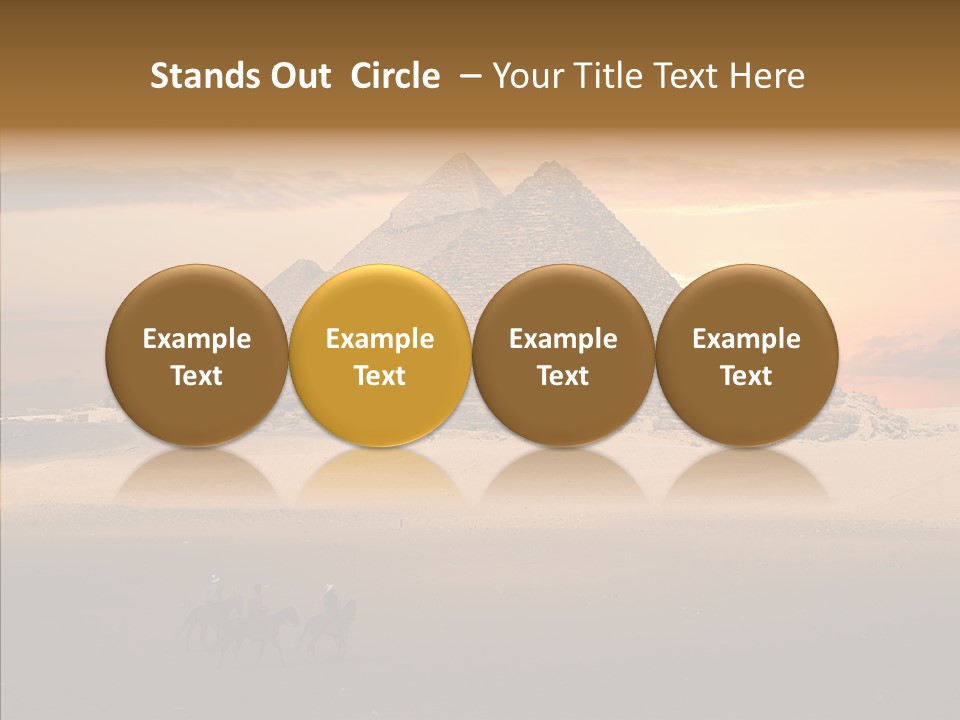 Stands Out Circle – Your Title Text Here

Example Text

Example Text

Example Text

Example Text